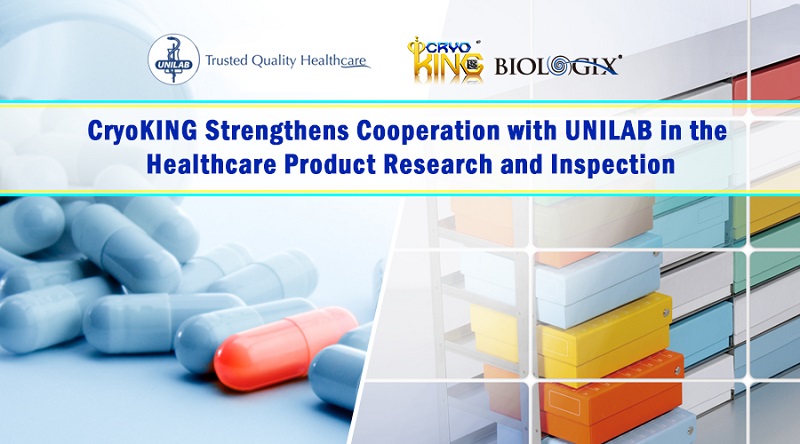 UNILAB Trusted Quality Healthcare

CRYO KING BIOLOGIX

CryoKING Strengthens Cooperation with UNILAB in the Healthcare Product Research and Inspection